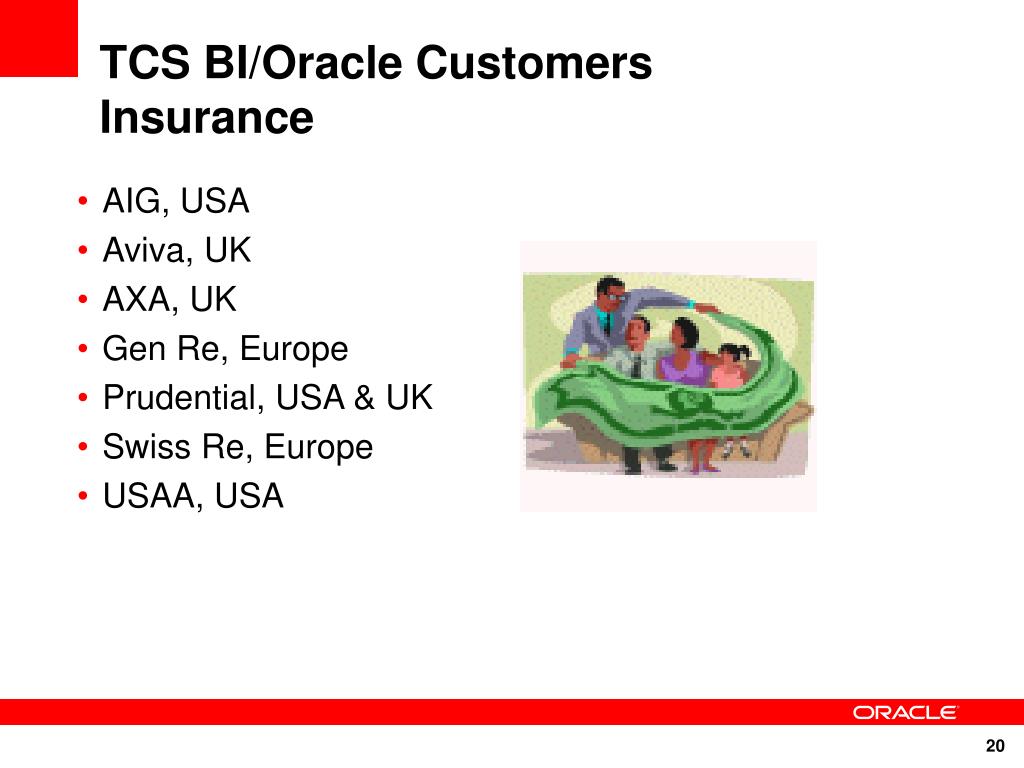 TCS BI/Oracle Customers
Insurance

• AIG, USA
• Aviva, UK
• AXA, UK
• Gen Re, Europe
• Prudential, USA & UK
• Swiss Re, Europe
• USAA, USA

ORACLE

20